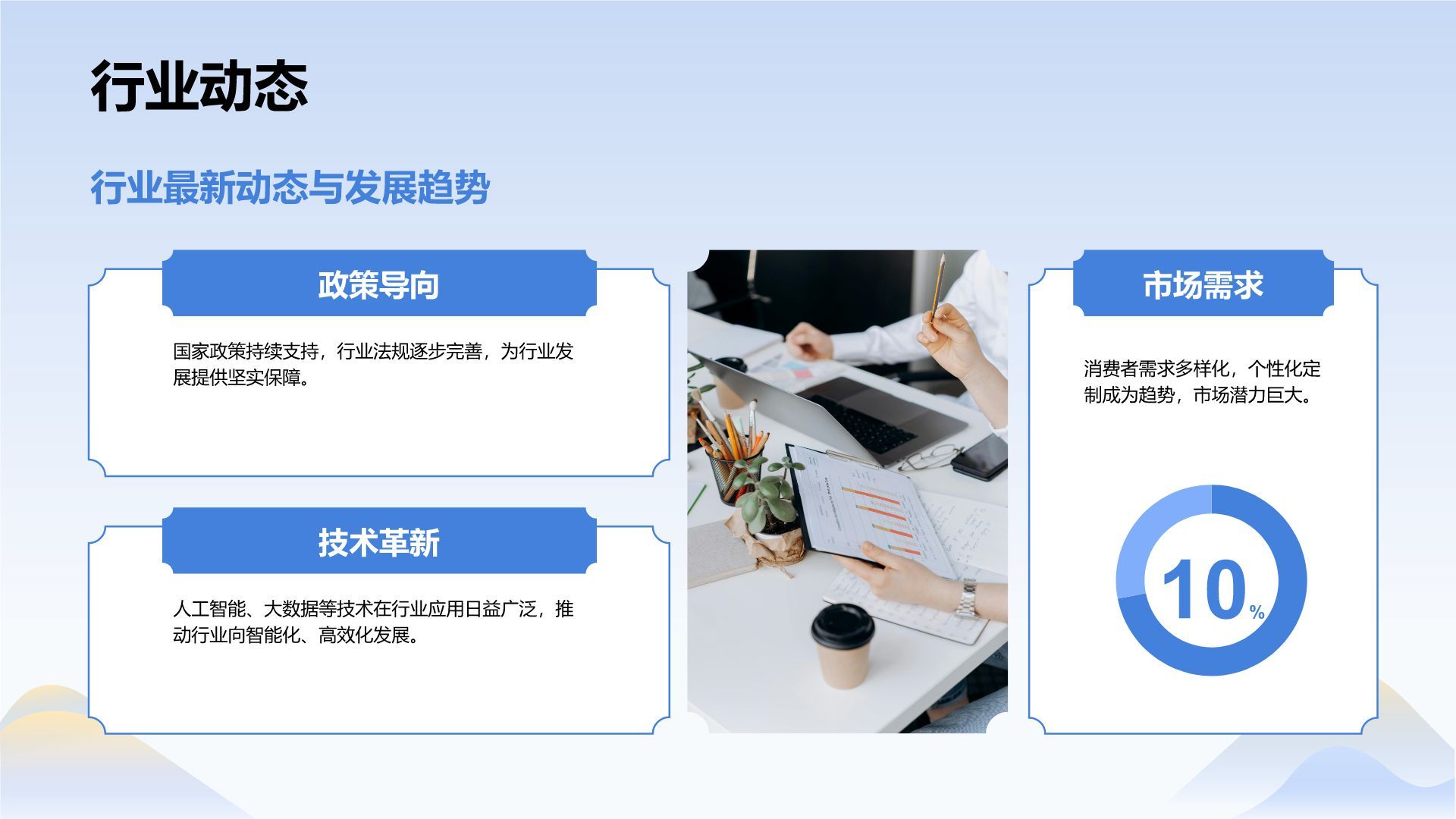 行业动态

行业最新动态与发展趋势

政策导向

国家政策持续支持，行业法规逐步完善，为行业发展提供坚实保障。

技术革新

人工智能、大数据等技术在行业应用日益广泛，推动行业向智能化、高效化发展。

市场需求

消费者需求多样化，个性化定制成为趋势，市场潜力巨大。

10%